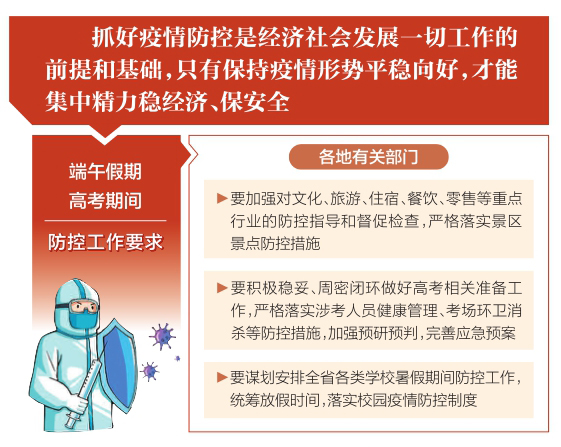 抓好疫情防控是经济社会发展一切工作的前提和基础，只有保持疫情形势平稳向好，才能集中精力稳经济、保安全

端午假期
高考期间

防控工作要求

各地有关部门

▶要加强对文化、旅游、住宿、餐饮、零售等重点行业的防控指导和督促检查，严格落实景区景点防控措施

▶要积极稳妥、周密闭环做好高考相关准备工作，严格落实涉考人员健康管理、考场环卫消杀等防控措施，加强预研预判，完善应急预案

▶要谋划安排全省各类学校暑假期间防控工作，统筹放假时间，落实校园疫情防控制度